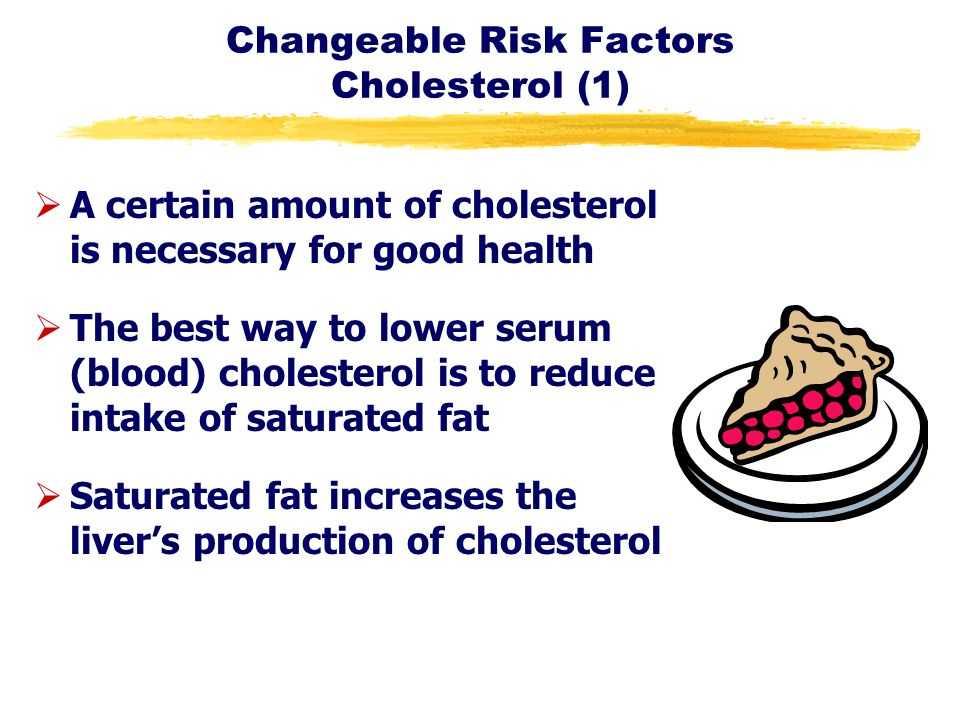 Changeable Risk Factors
Cholesterol (1)

➢ A certain amount of cholesterol is necessary for good health

➢ The best way to lower serum (blood) cholesterol is to reduce intake of saturated fat

➢ Saturated fat increases the liver's production of cholesterol